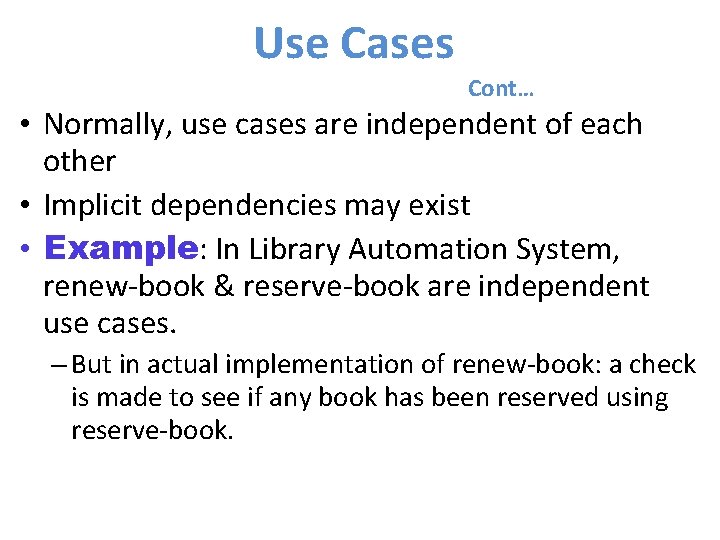 Use Cases

Cont…

• Normally, use cases are independent of each other

• Implicit dependencies may exist

• Example: In Library Automation System, renew-book & reserve-book are independent use cases.

– But in actual implementation of renew-book: a check is made to see if any book has been reserved using reserve-book.